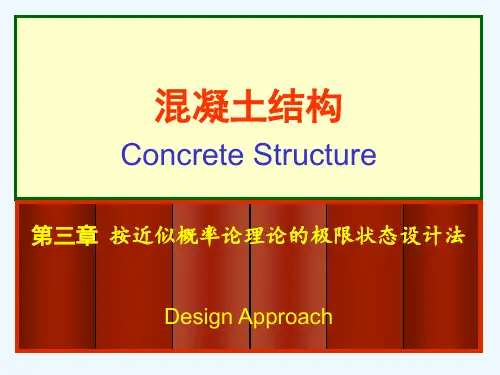 混凝土结构

Concrete Structure

第三章 按近似概率论理论的极限状态设计法

Design Approach